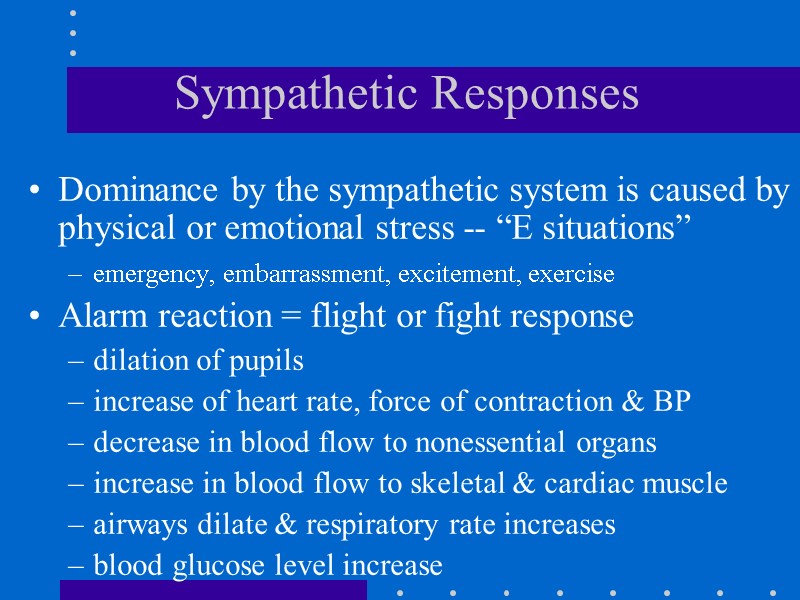 Sympathetic Responses

• Dominance by the sympathetic system is caused by physical or emotional stress -- “E situations”
– emergency, embarrassment, excitement, exercise

• Alarm reaction = flight or fight response
– dilation of pupils
– increase of heart rate, force of contraction & BP
– decrease in blood flow to nonessential organs
– increase in blood flow to skeletal & cardiac muscle
– airways dilate & respiratory rate increases
– blood glucose level increase